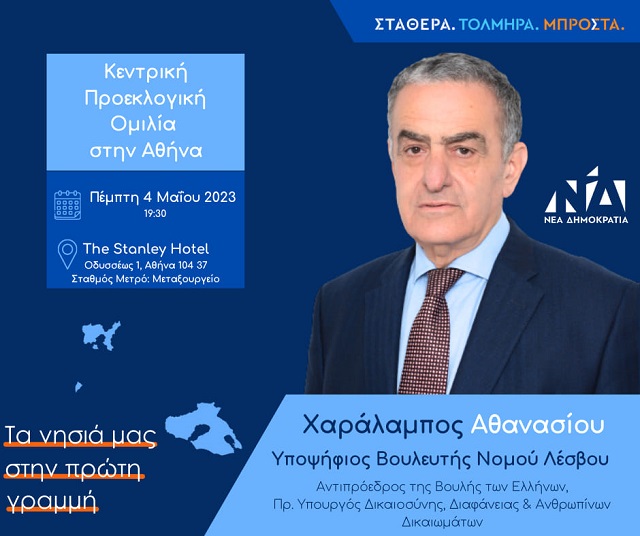 ΣΤΑΘΕΡΑ. ΤΟΛΜΗΡΑ. ΜΠΡΟΣΤΑ.

Κεντρική Προεκλογική Ομιλία στην Αθήνα

Πέμπτη 4 Μαΐου 2023
19:30

The Stanley Hotel
Οδυσσέως 1, Αθήνα 104 37
Σταθμός Μετρό: Μεταξουργείο

ΝΔ
ΝΕΑ ΔΗΜΟΚΡΑΤΙΑ

Τα νησιά μας στην πρώτη γραμμή

Χαράλαμπος Αθανασίου
Υποψήφιος Βουλευτής Νομού Λέσβου
Αντιπρόεδρος της Βουλής των Ελλήνων,
Πρ. Υπουργός Δικαιοσύνης, Διαφάνειας & Ανθρωπίνων Δικαιωμάτων